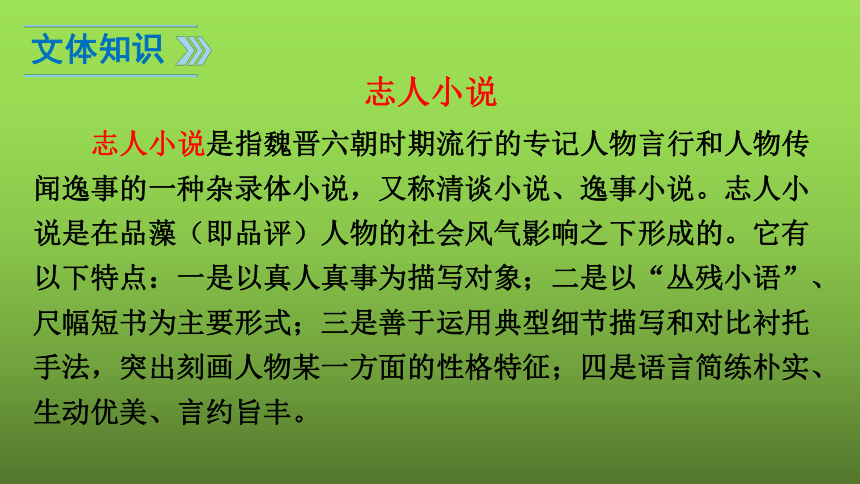 文体知识

志人小说

志人小说是指魏晋六朝时期流行的专记人物言行和人物传闻逸事的一种杂录体小说，又称清谈小说、逸事小说。志人小说是在品藻（即品评）人物的社会风气影响之下形成的。它有以下特点：一是以真人真事为描写对象；二是以“丛残小语”、尺幅短书为主要形式；三是善于运用典型细节描写和对比衬托手法，突出刻画人物某一方面的性格特征；四是语言简练朴实、生动优美、言约旨丰。